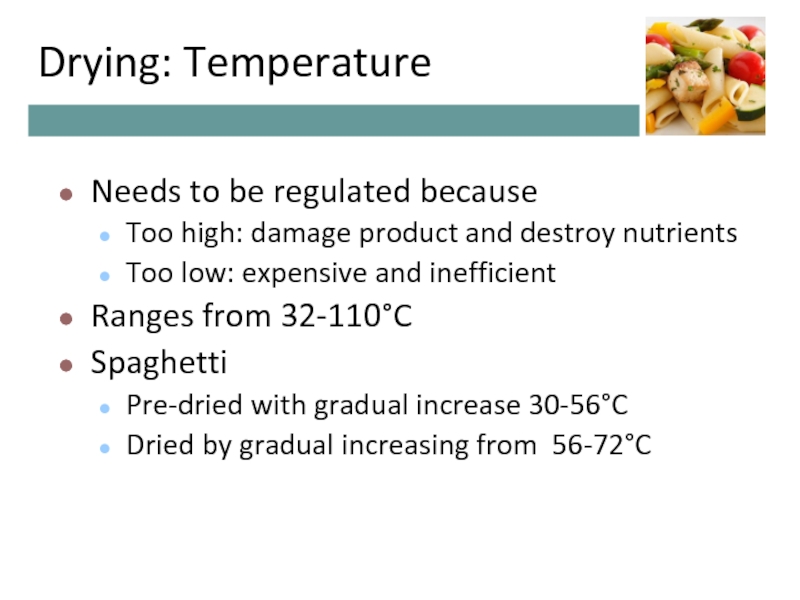 Drying: Temperature

- Needs to be regulated because
  - Too high: damage product and destroy nutrients
  - Too low: expensive and inefficient
- Ranges from 32-110°C
- Spaghetti
  - Pre-dried with gradual increase 30-56°C
  - Dried by gradual increasing from 56-72°C